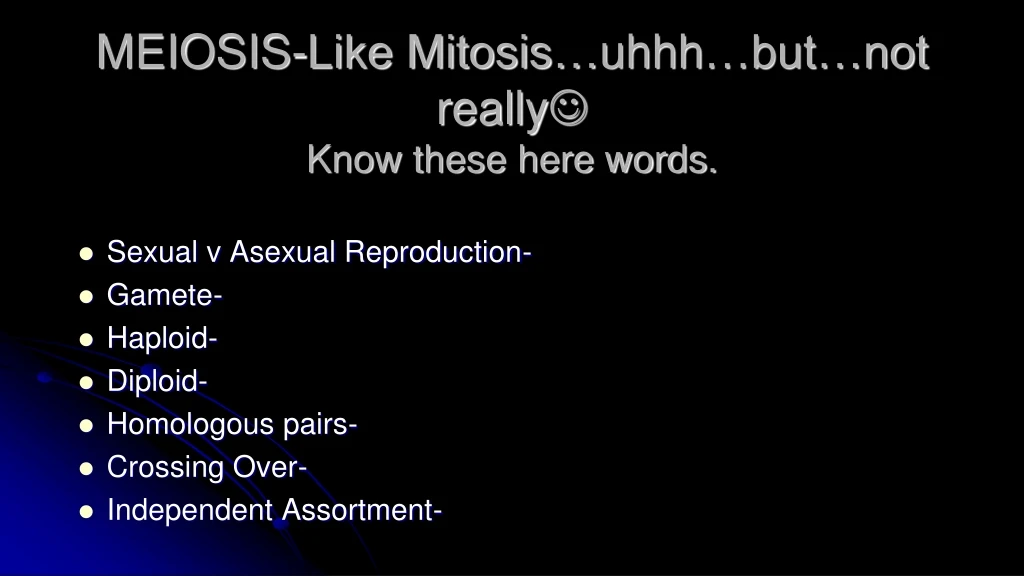 MEIOSIS-Like Mitosis…uhhh…but…not really☺
Know these here words.

- Sexual v Asexual Reproduction-
- Gamete-
- Haploid-
- Diploid-
- Homologous pairs-
- Crossing Over-
- Independent Assortment-